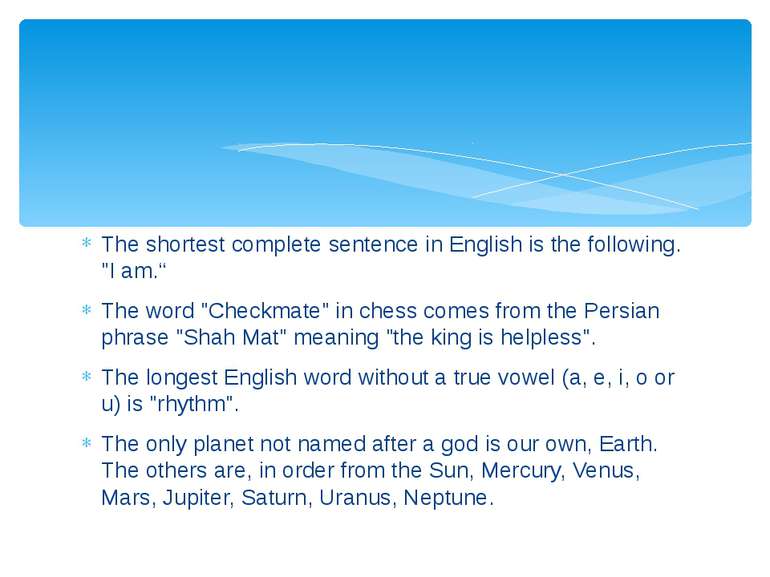 * The shortest complete sentence in English is the following. "I am.“

* The word "Checkmate" in chess comes from the Persian phrase "Shah Mat" meaning "the king is helpless".

* The longest English word without a true vowel (a, e, i, o or u) is "rhythm".

* The only planet not named after a god is our own, Earth. The others are, in order from the Sun, Mercury, Venus, Mars, Jupiter, Saturn, Uranus, Neptune.